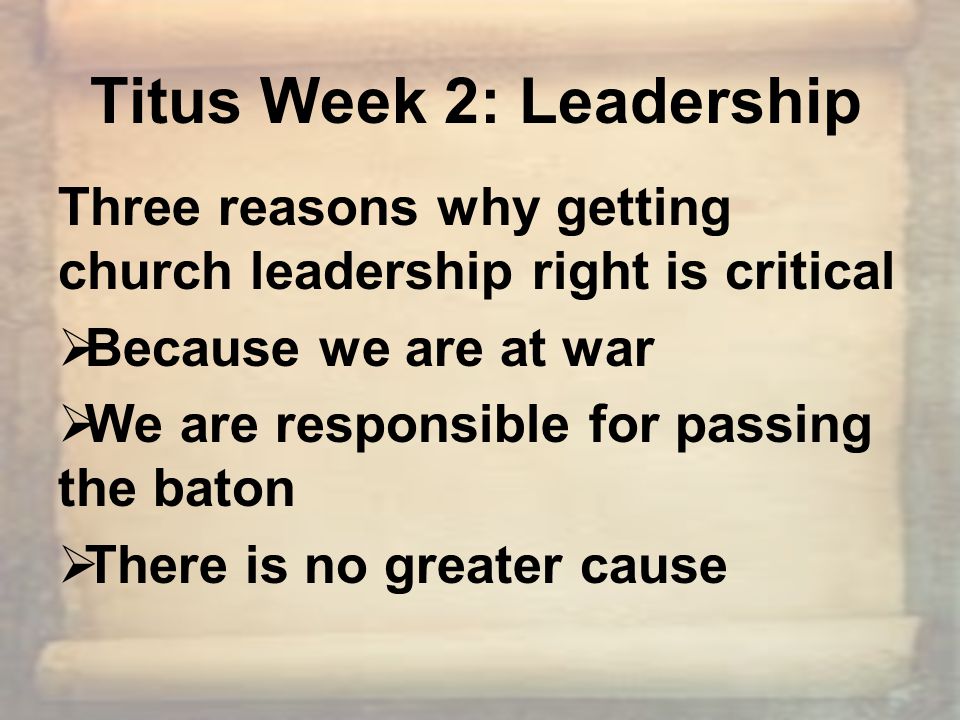 Titus Week 2: Leadership

Three reasons why getting church leadership right is critical

➢Because we are at war

➢We are responsible for passing the baton

➢There is no greater cause